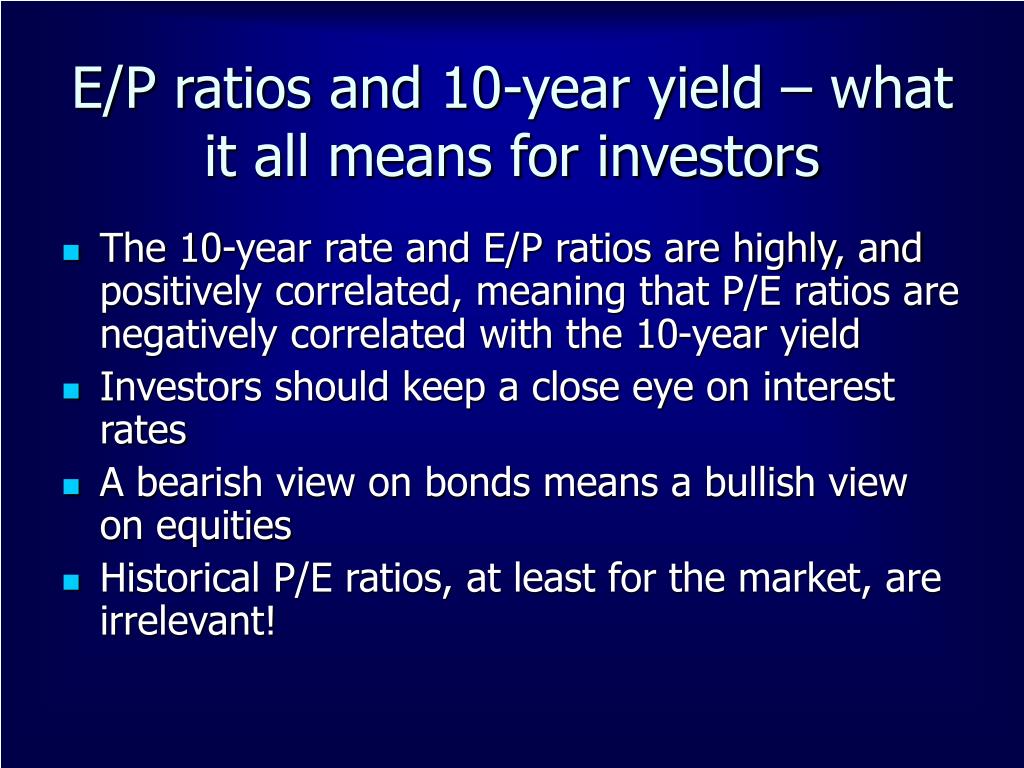 E/P ratios and 10-year yield – what it all means for investors

- The 10-year rate and E/P ratios are highly, and positively correlated, meaning that P/E ratios are negatively correlated with the 10-year yield
- Investors should keep a close eye on interest rates
- A bearish view on bonds means a bullish view on equities
- Historical P/E ratios, at least for the market, are irrelevant!